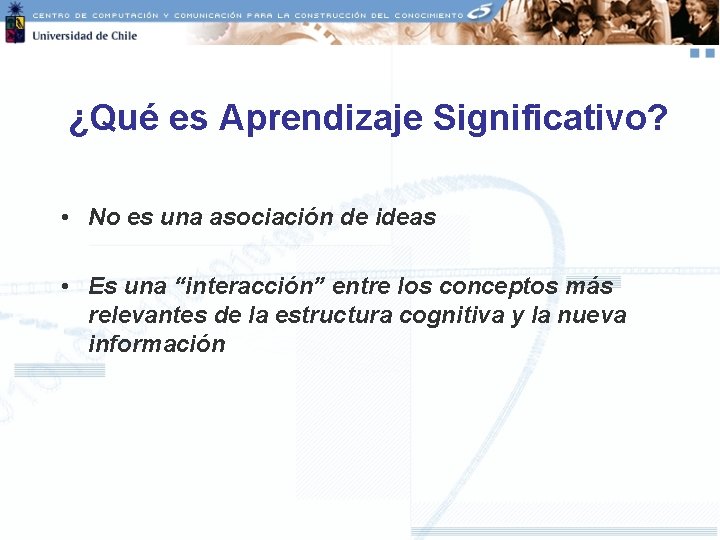 CENTRO DE COMPUTACIÓN Y COMUNICACIÓN PARA LA CONSTRUCCIÓN DEL CONOCIMIENTO

Universidad de Chile

¿Qué es Aprendizaje Significativo?

• No es una asociación de ideas

• Es una “interacción” entre los conceptos más relevantes de la estructura cognitiva y la nueva información